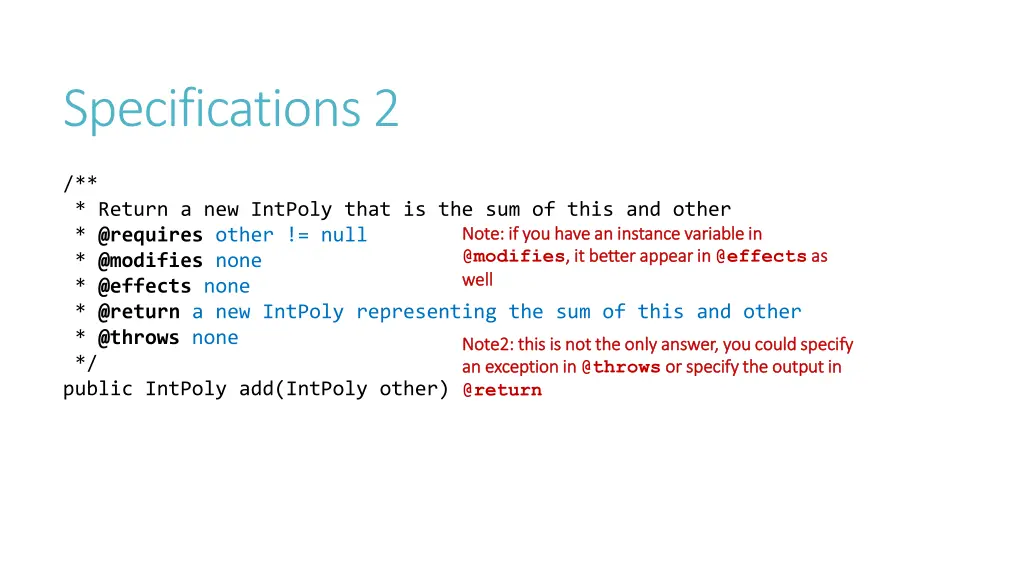 Specifications 2

/**
 * Return a new IntPoly that is the sum of this and other
 * @requires other != null
 * @modifies none
 * @effects none
 * @return a new IntPoly representing the sum of this and other
 * @throws none
 */
public IntPoly add(IntPoly other)

Note: if you have an instance variable in @modifies, it better appear in @effects as well

Note2: this is not the only answer, you could specify an exception in @throws or specify the output in @return